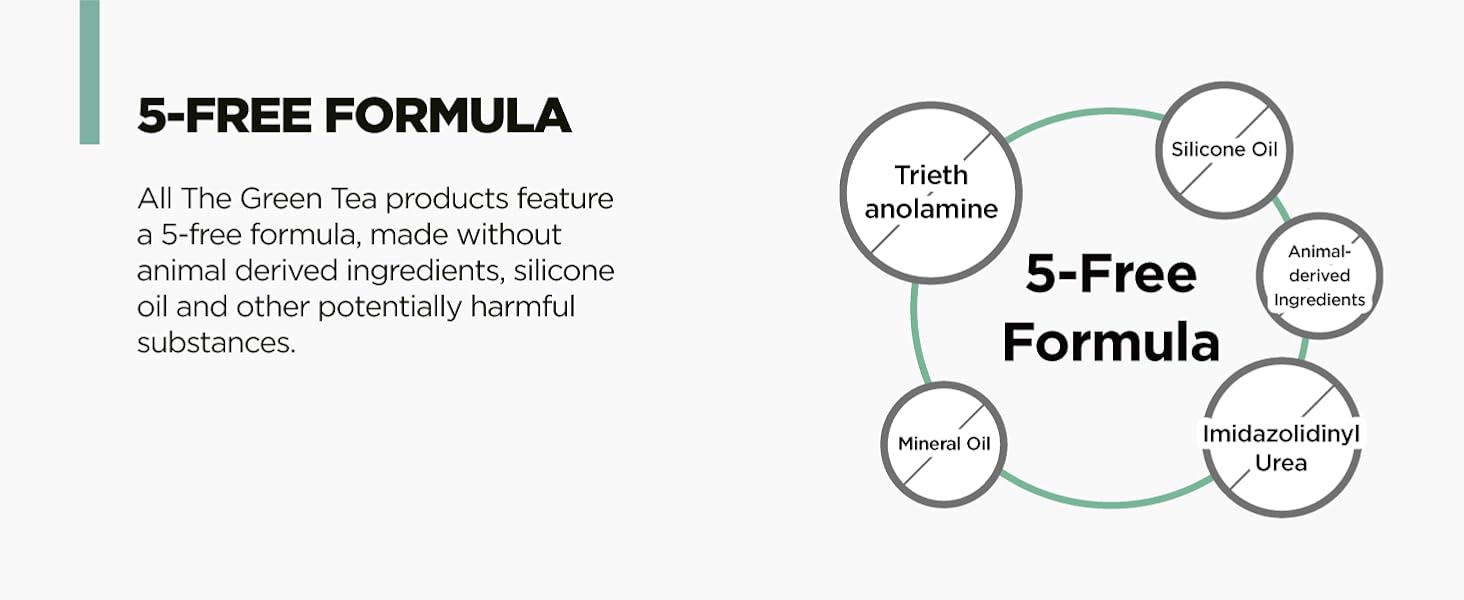 5-FREE FORMULA

All The Green Tea products feature a 5-free formula, made without animal derived ingredients, silicone oil and other potentially harmful substances.

Trieth anolamine

Silicone Oil

Animal-derived Ingredients

5-Free Formula

Mineral Oil

Imidazolidinyl Urea